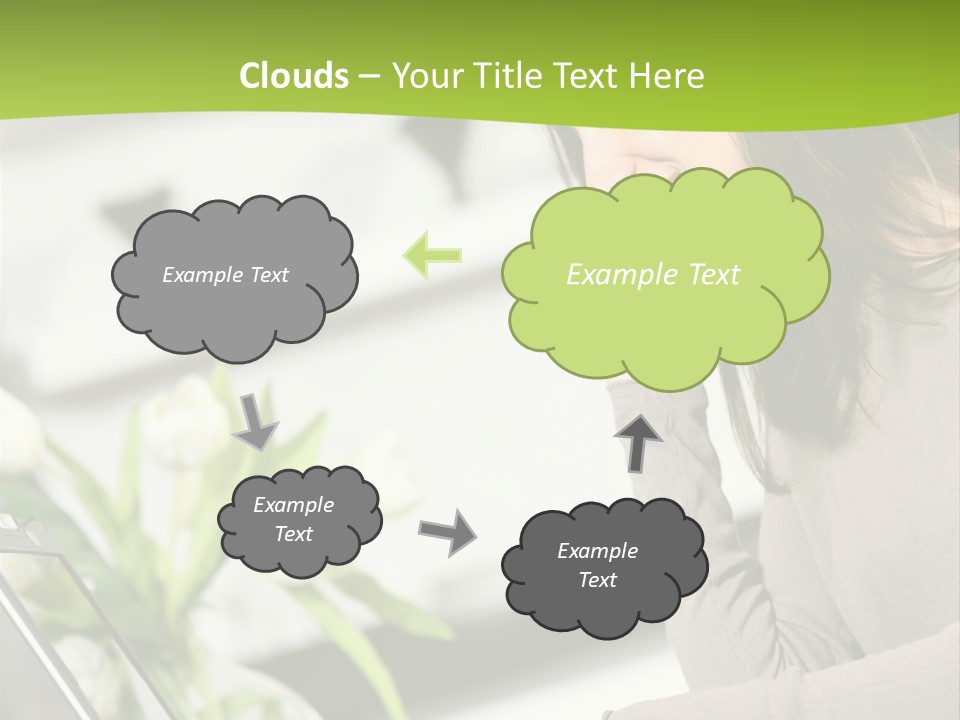 Clouds – Your Title Text Here

Example Text

Example Text

Example Text

Example Text